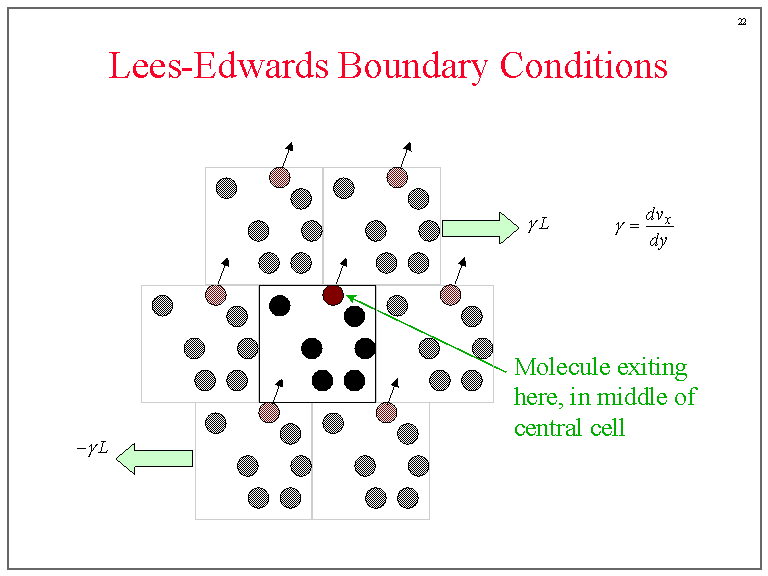 22

Lees-Edwards Boundary Conditions

$\gamma L$

$\gamma = \frac{dv_x}{dy}$

Molecule exiting here, in middle of central cell

$-\gamma L$